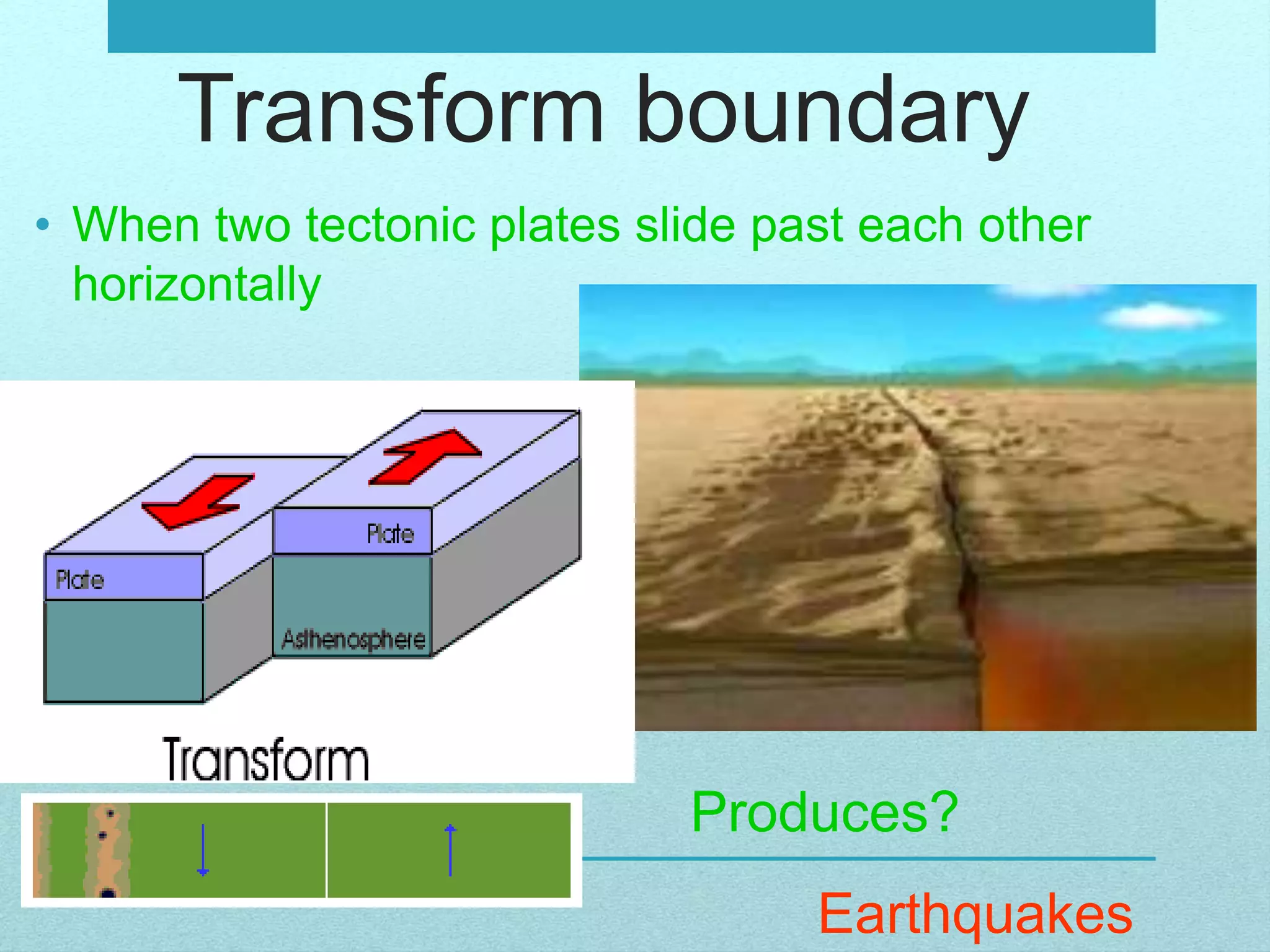 Transform boundary

• When two tectonic plates slide past each other horizontally

Plate

Plate

Asthenosphere

Transform

Produces?

Earthquakes